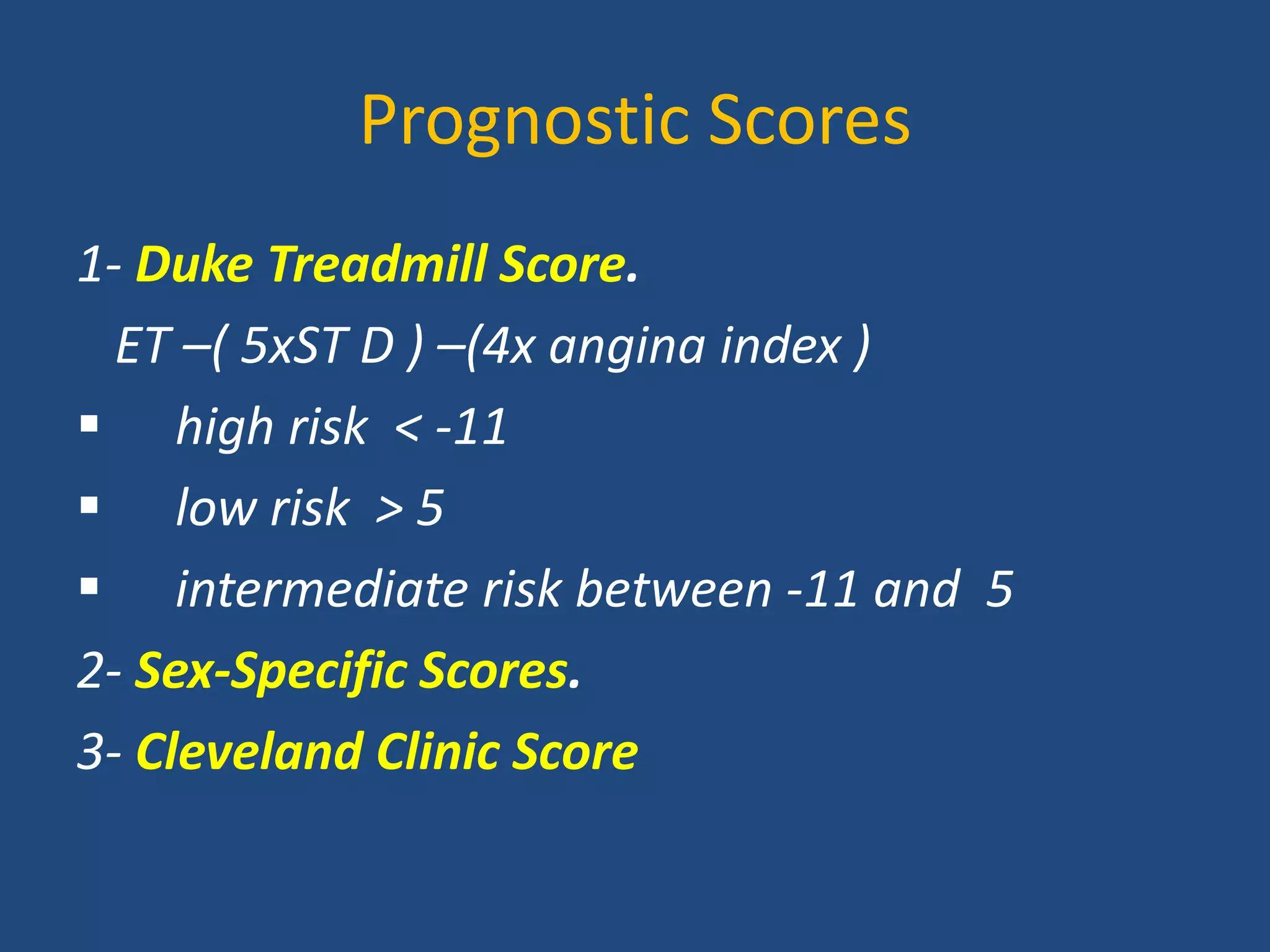 Prognostic Scores

1- Duke Treadmill Score.

ET –( 5xST D ) –(4x angina index )

▪ high risk < -11

▪ low risk > 5

▪ intermediate risk between -11 and 5

2- Sex-Specific Scores.

3- Cleveland Clinic Score